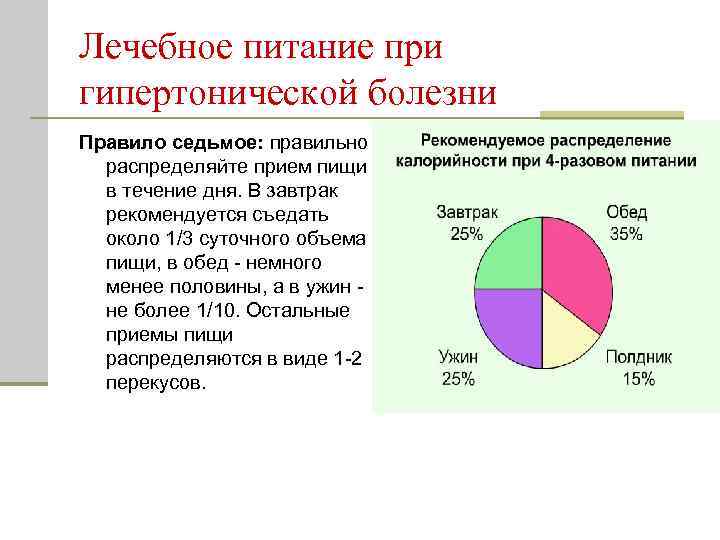 Лечебное питание при гипертонической болезни

**Правило седьмое:** правильно распределяйте прием пищи в течение дня. В завтрак рекомендуется съедать около 1/3 суточного объема пищи, в обед - немного менее половины, а в ужин - не более 1/10. Остальные приемы пищи распределяются в виде 1-2 перекусов.

Рекомендуемое распределение калорийности при 4-разовом питании

Завтрак 25%

Обед 35%

Ужин 25%

Полдник 15%